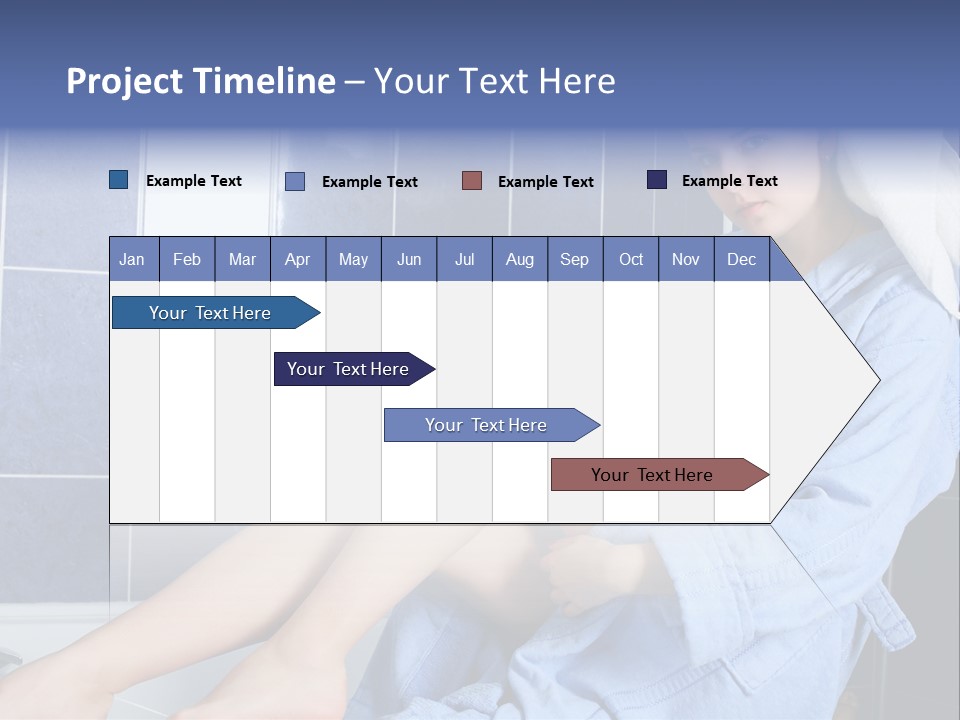 Project Timeline – Your Text Here

Example Text
Example Text
Example Text
Example Text

| Jan | Feb | Mar | Apr | May | Jun | Jul | Aug | Sep | Oct | Nov | Dec |
|---|---|---|---|---|---|---|---|---|---|---|---|

Your Text Here
Your Text Here
Your Text Here
Your Text Here